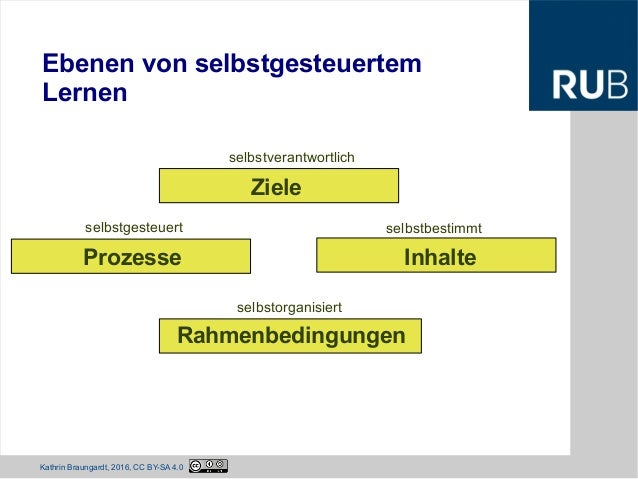 Ebenen von selbstgesteuertem Lernen

RUB

selbstverantwortlich

Ziele

selbstgesteuert

Prozesse

selbstbestimmt

Inhalte

selbstorganisiert

Rahmenbedingungen

Kathrin Braungardt, 2016, CC BY-SA 4.0